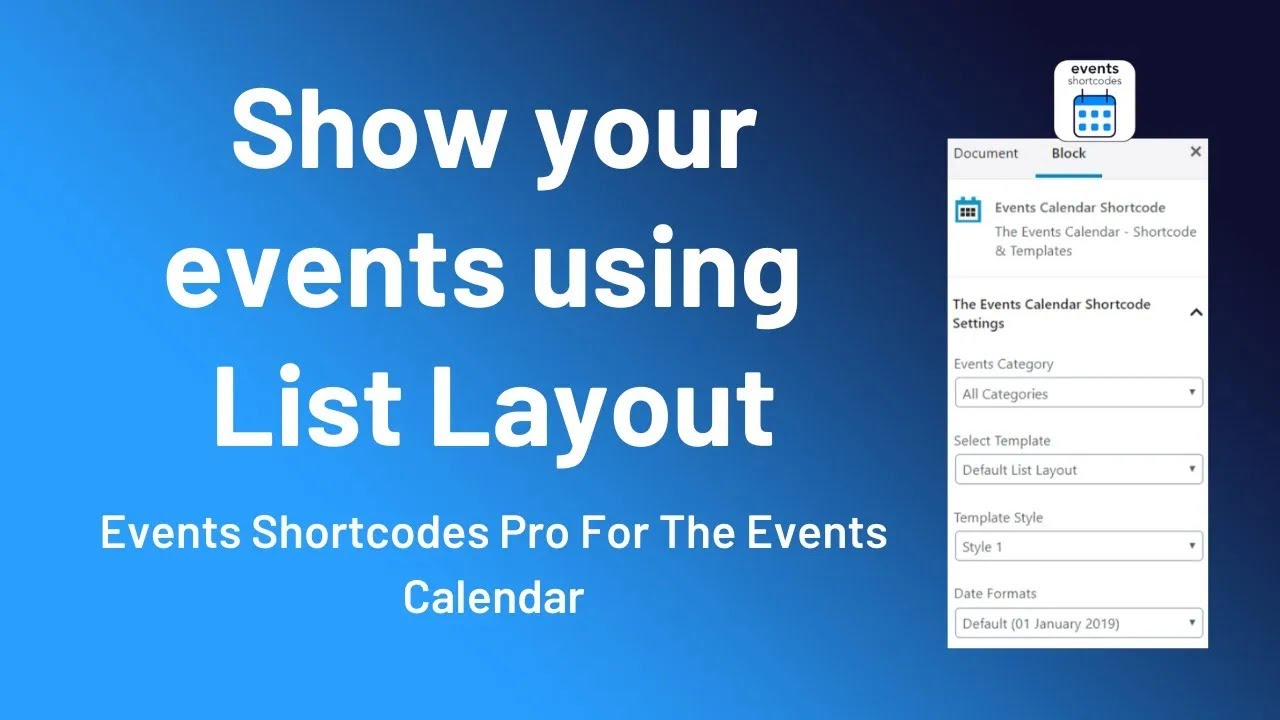 Show your events using List Layout

Events Shortcodes Pro For The Events Calendar

events
shortcodes

Document Block ×

Events Calendar Shortcode
The Events Calendar - Shortcode & Templates

The Events Calendar Shortcode Settings

Events Category
All Categories

Select Template
Default List Layout

Template Style
Style 1

Date Formats
Default (01 January 2019)